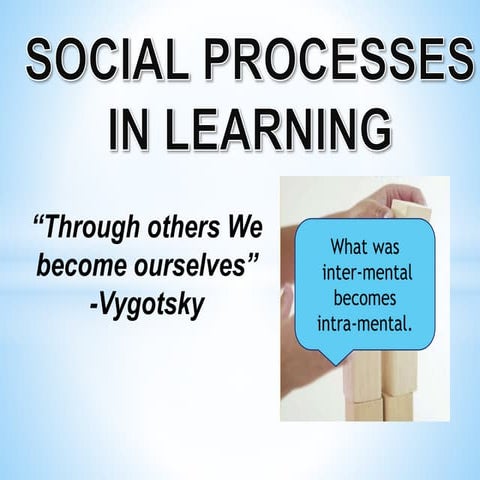 SOCIAL PROCESSES IN LEARNING

“Through others We become ourselves” -Vygotsky

What was inter-mental becomes intra-mental.